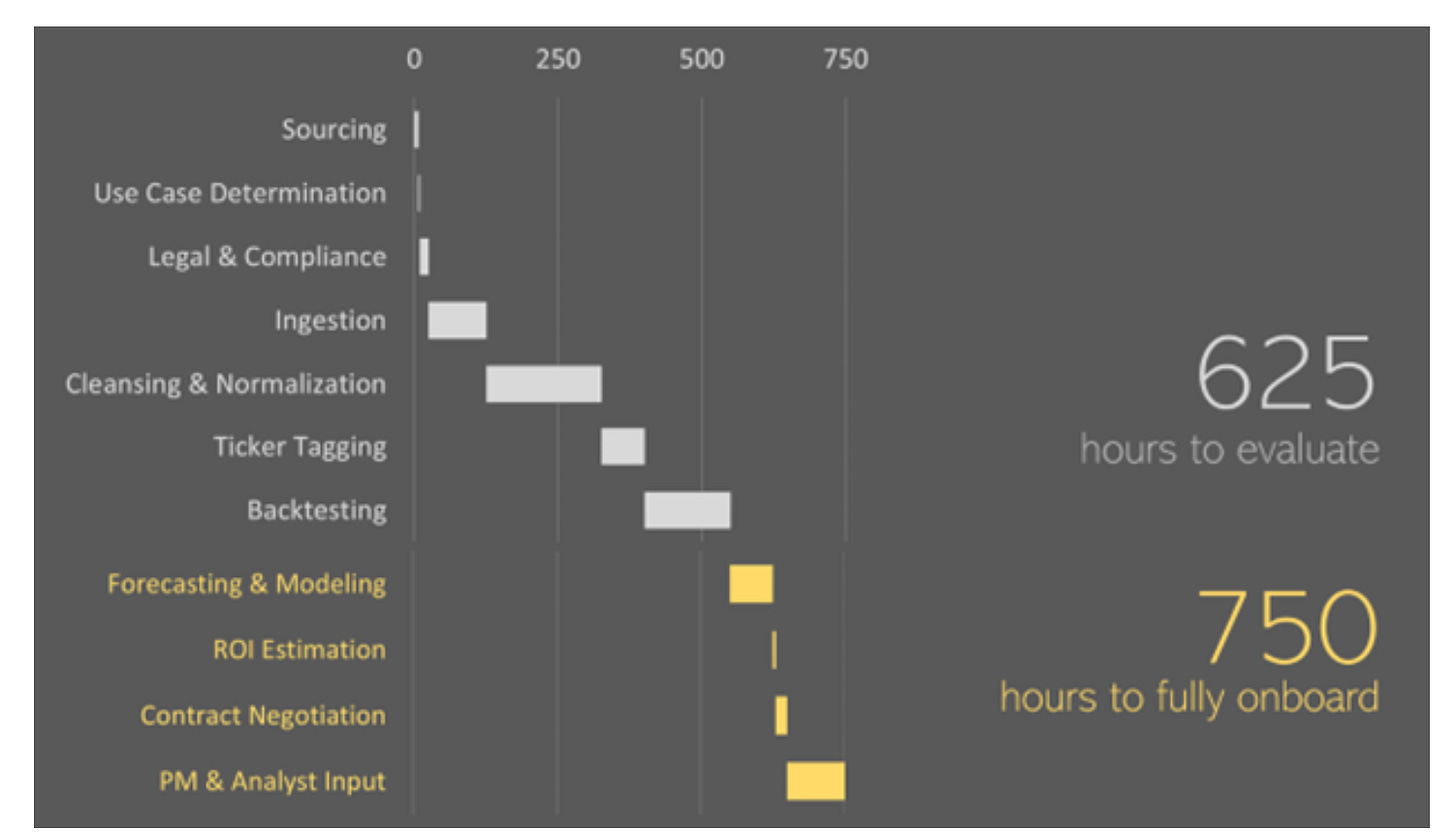 0 250 500 750

Sourcing
Use Case Determination
Legal & Compliance
Ingestion
Cleansing & Normalization
Ticker Tagging
Backtesting
Forecasting & Modeling
ROI Estimation
Contract Negotiation
PM & Analyst Input

625
hours to evaluate

750
hours to fully onboard